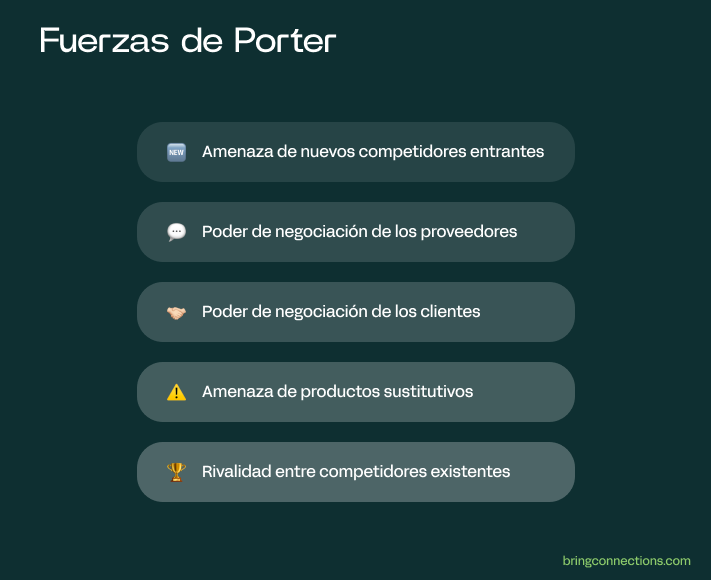 Fuerzas de Porter

NEW Amenaza de nuevos competidores entrantes

Poder de negociación de los proveedores

Poder de negociación de los clientes

Amenaza de productos sustitutivos

Rivalidad entre competidores existentes

bringconnections.com